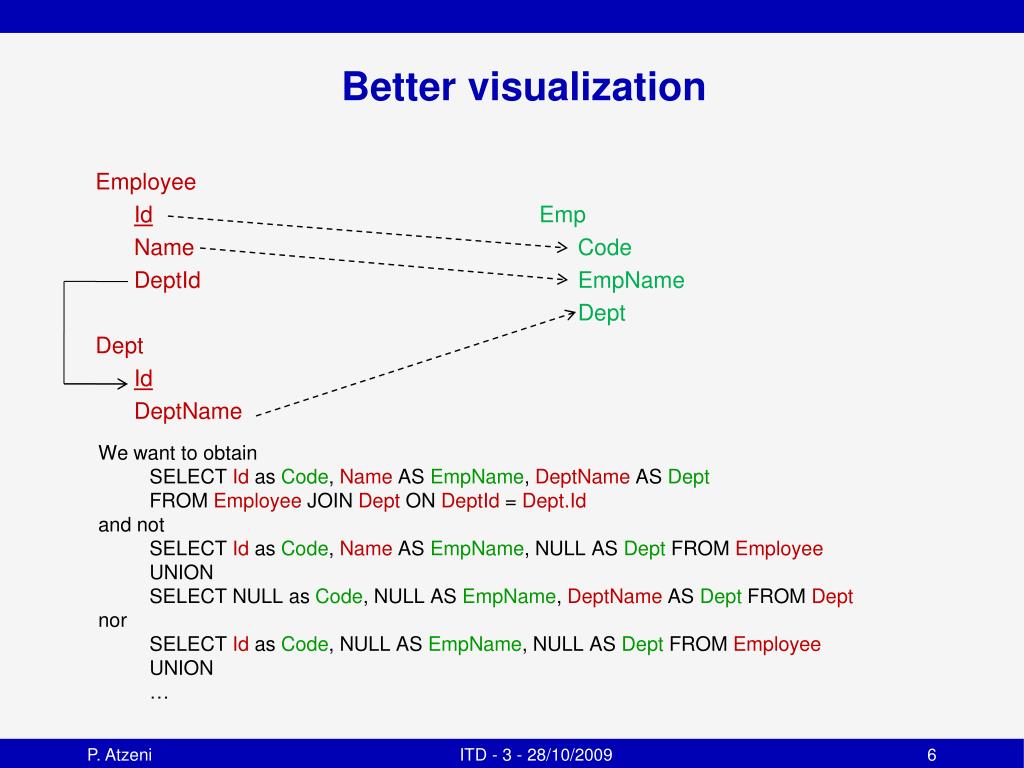 Better visualization

Employee
Id
Name
DeptId

Dept
Id
DeptName

Emp
Code
EmpName
Dept

We want to obtain
SELECT Id as Code, Name AS EmpName, DeptName AS Dept
FROM Employee JOIN Dept ON DeptId = Dept.Id
and not
SELECT Id as Code, Name AS EmpName, NULL AS Dept FROM Employee
UNION
SELECT NULL as Code, NULL AS EmpName, DeptName AS Dept FROM Dept
nor
SELECT Id as Code, NULL AS EmpName, NULL AS Dept FROM Employee
UNION
…

P. Atzeni
ITD - 3 - 28/10/2009
6